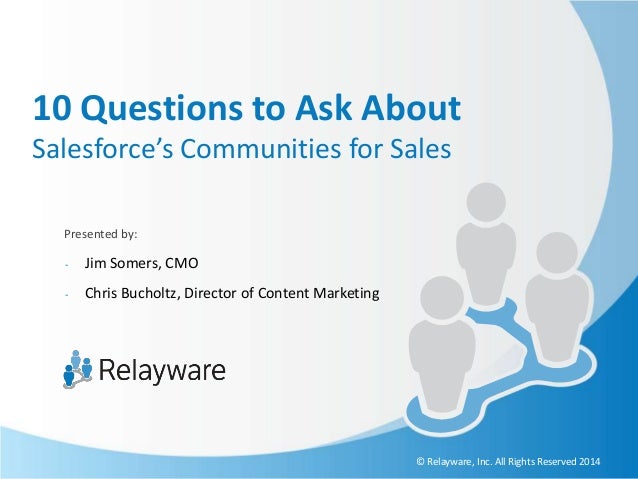 10 Questions to Ask About
Salesforce's Communities for Sales

Presented by:

- Jim Somers, CMO
- Chris Bucholtz, Director of Content Marketing

Relayware

© Relayware, Inc. All Rights Reserved 2014